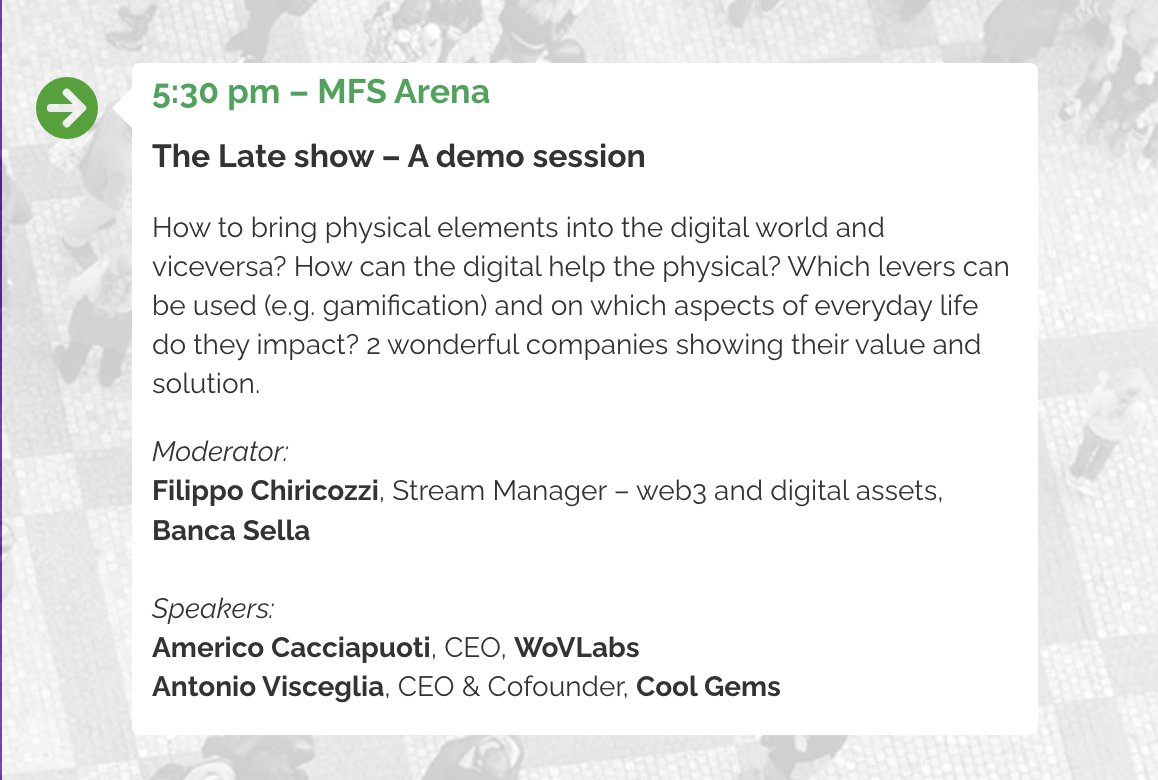 5:30 pm – MFS Arena

The Late show – A demo session

How to bring physical elements into the digital world and viceversa? How can the digital help the physical? Which levers can be used (e.g. gamification) and on which aspects of everyday life do they impact? 2 wonderful companies showing their value and solution.

Moderator:
Filippo Chiricozzi, Stream Manager – web3 and digital assets, Banca Sella

Speakers:
Americo Cacciapuoti, CEO, WoVLabs
Antonio Visceglia, CEO & Cofounder, Cool Gems